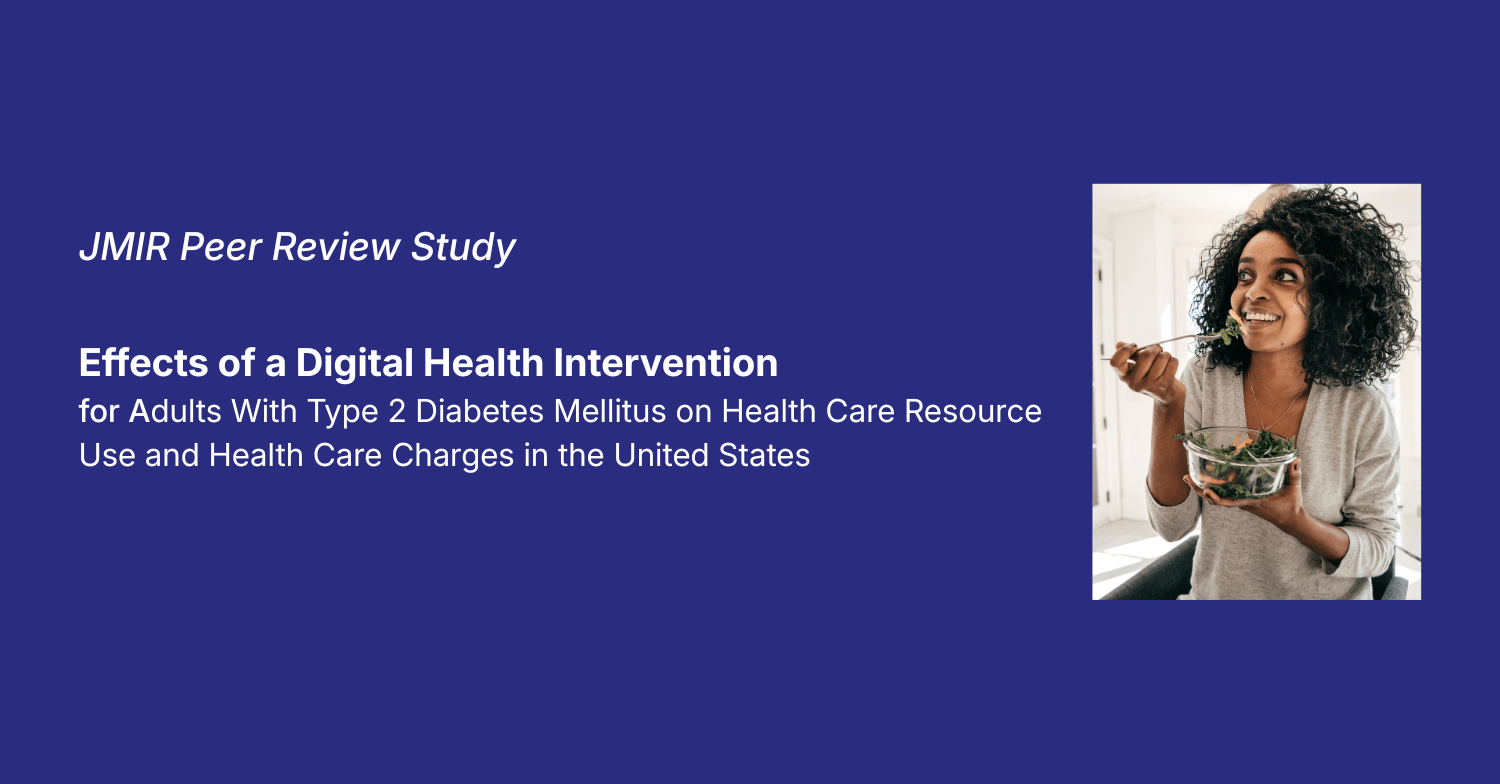 JMIR Peer Review Study

Effects of a Digital Health Intervention
for Adults With Type 2 Diabetes Mellitus on Health Care Resource Use and Health Care Charges in the United States